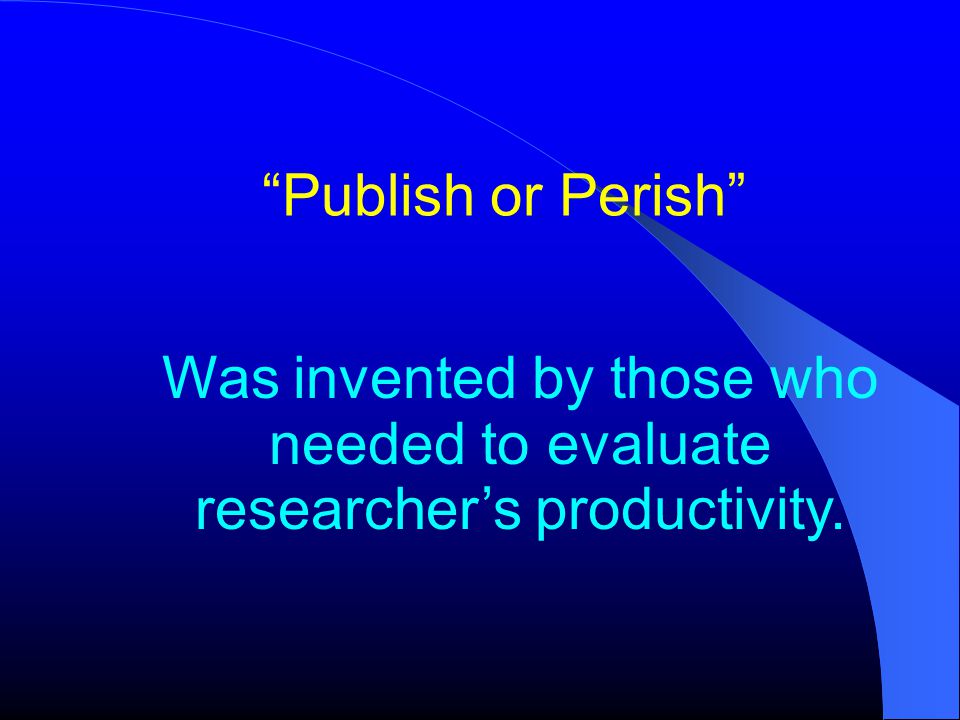 “Publish or Perish”

Was invented by those who needed to evaluate researcher’s productivity.